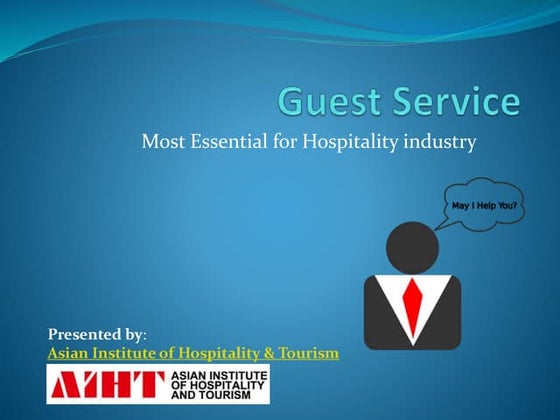 Guest Service

Most Essential for Hospitality industry

May I Help You?

Presented by:
Asian Institute of Hospitality & Tourism

AIHT ASIAN INSTITUTE OF HOSPITALITY AND TOURISM